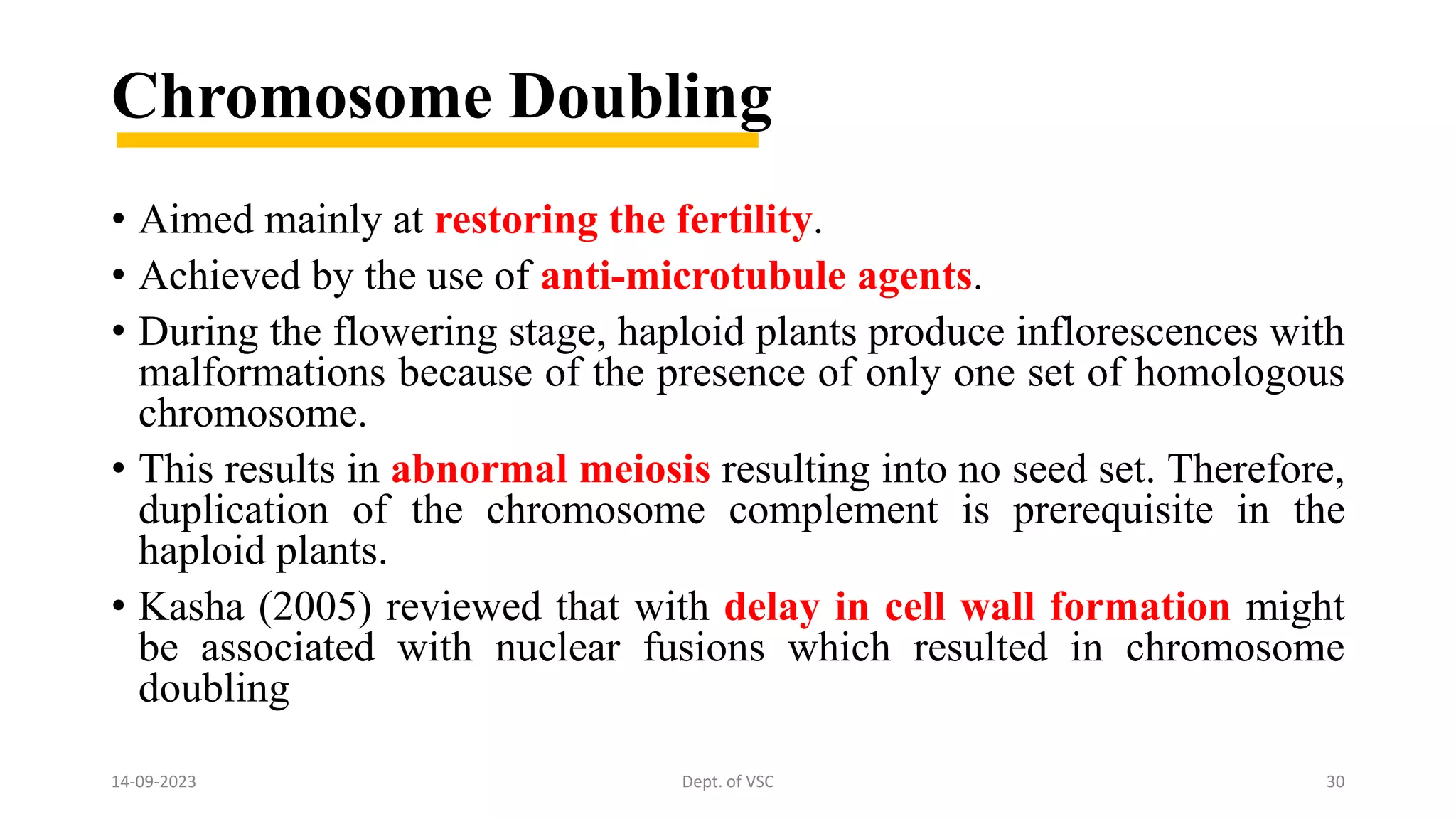 Chromosome Doubling

• Aimed mainly at restoring the fertility.

• Achieved by the use of anti-microtubule agents.

• During the flowering stage, haploid plants produce inflorescences with malformations because of the presence of only one set of homologous chromosome.

• This results in abnormal meiosis resulting into no seed set. Therefore, duplication of the chromosome complement is prerequisite in the haploid plants.

• Kasha (2005) reviewed that with delay in cell wall formation might be associated with nuclear fusions which resulted in chromosome doubling

14-09-2023

Dept. of VSC

30